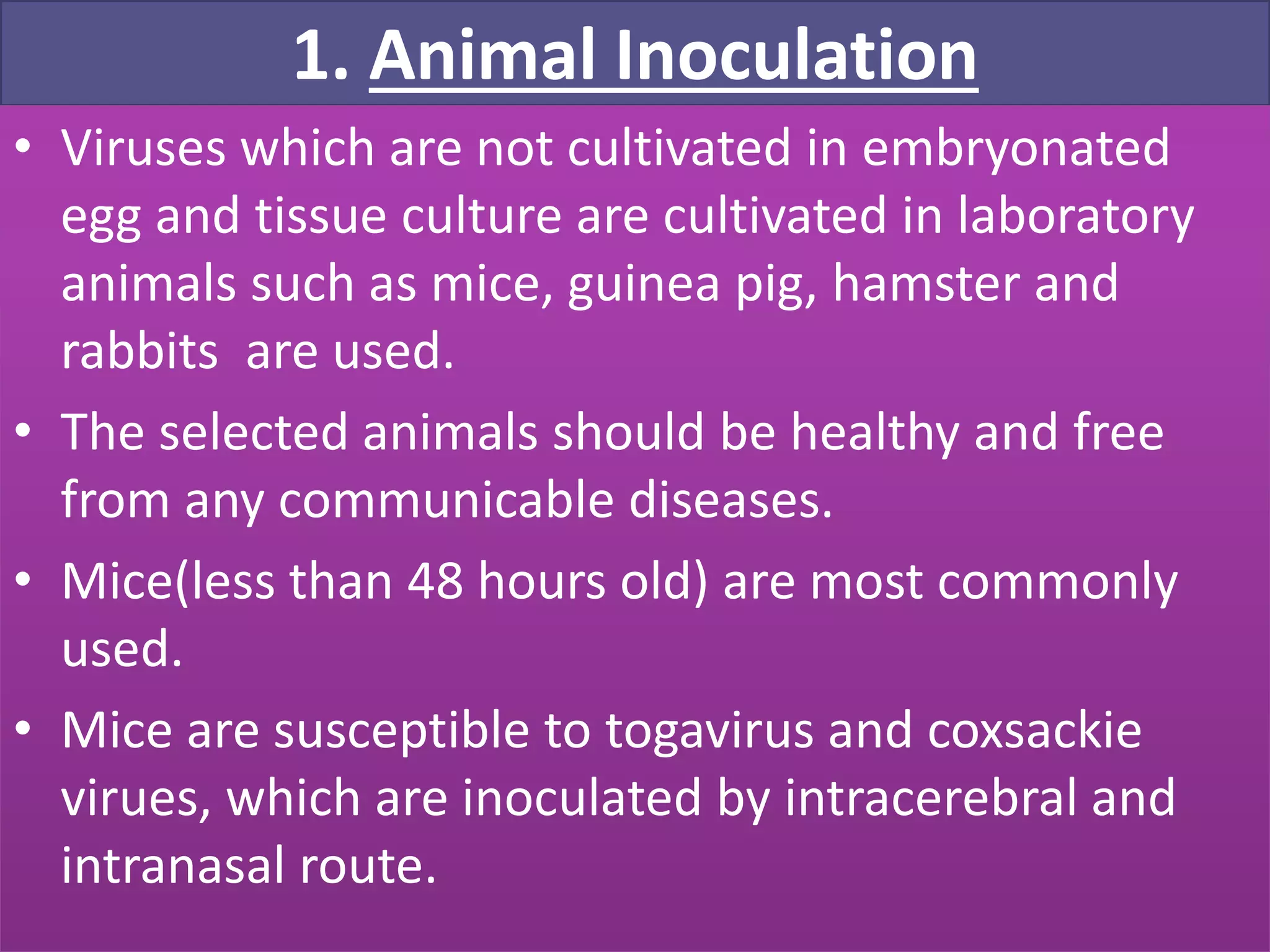 1. Animal Inoculation

• Viruses which are not cultivated in embryonated egg and tissue culture are cultivated in laboratory animals such as mice, guinea pig, hamster and rabbits  are used.

• The selected animals should be healthy and free from any communicable diseases.

• Mice(less than 48 hours old) are most commonly used.

• Mice are susceptible to togavirus and coxsackie virues, which are inoculated by intracerebral and intranasal route.